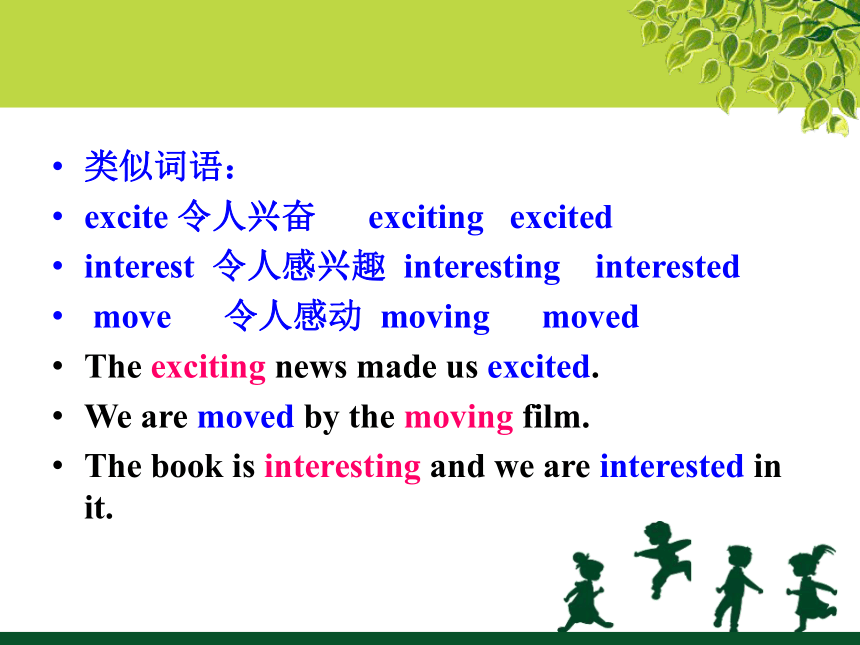 • 类似词语：
• excite 令人兴奋 exciting excited
• interest 令人感兴趣 interesting interested
• move 令人感动 moving moved
• The exciting news made us excited.
• We are moved by the moving film.
• The book is interesting and we are interested in it.